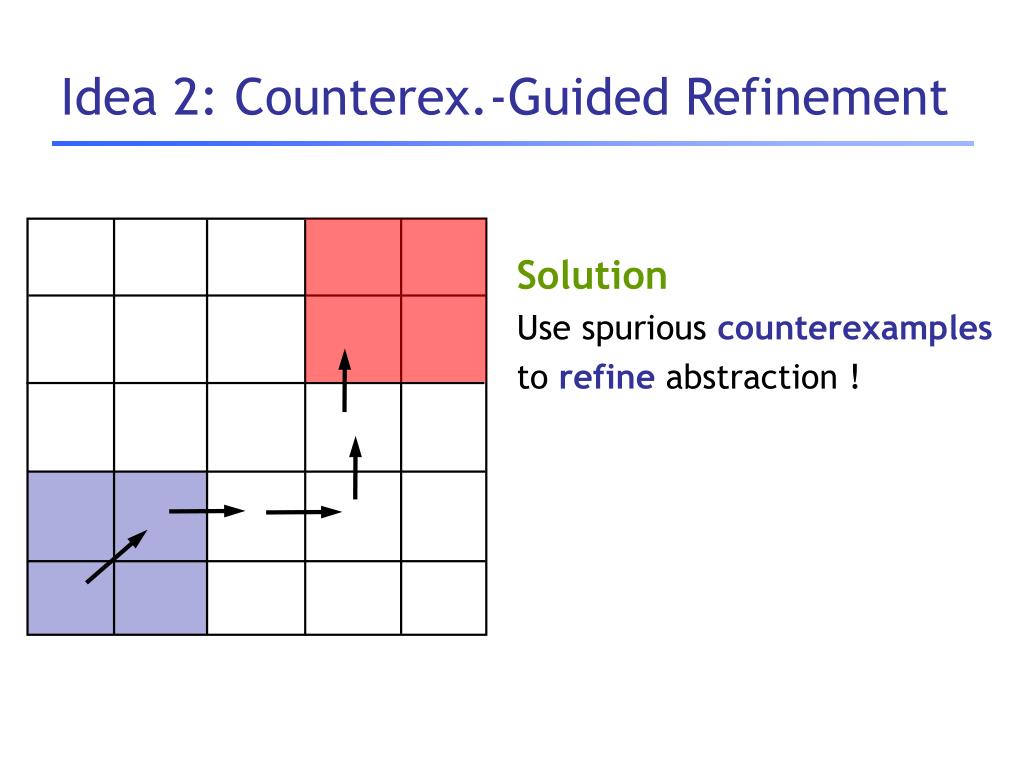 Idea 2: Counterex.-Guided Refinement

Solution

Use spurious counterexamples to refine abstraction !